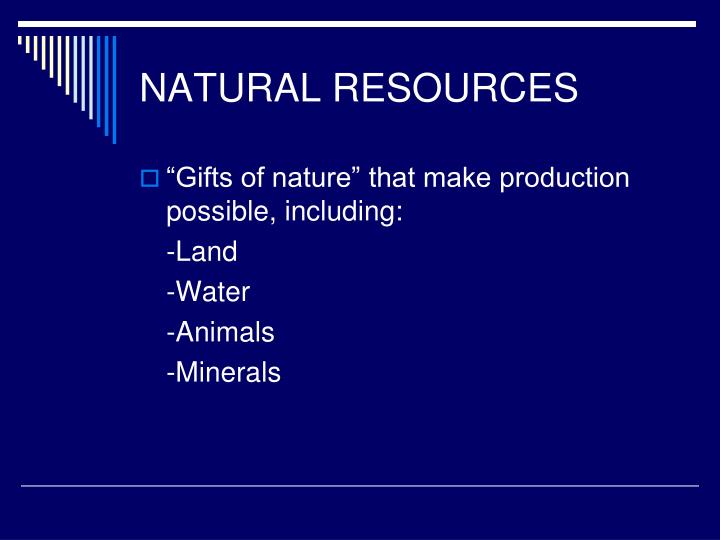 NATURAL RESOURCES

“Gifts of nature” that make production possible, including:

-Land

-Water

-Animals

-Minerals